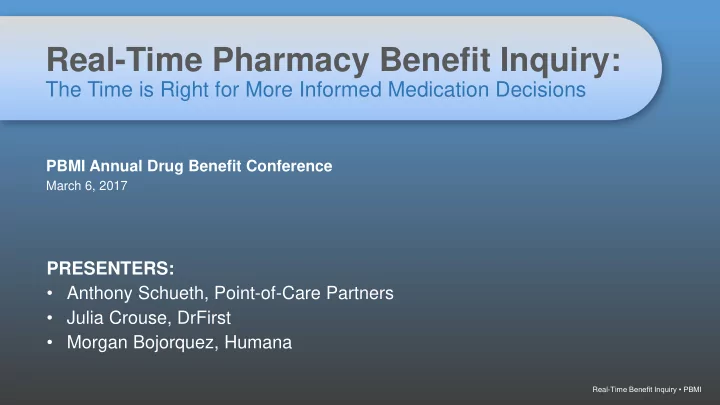 Real-Time Pharmacy Benefit Inquiry:
The Time is Right for More Informed Medication Decisions

PBMI Annual Drug Benefit Conference
March 6, 2017

PRESENTERS:
• Anthony Schueth, Point-of-Care Partners
• Julia Crouse, DrFirst
• Morgan Bojorquez, Humana

Real-Time Benefit Inquiry • PBMI